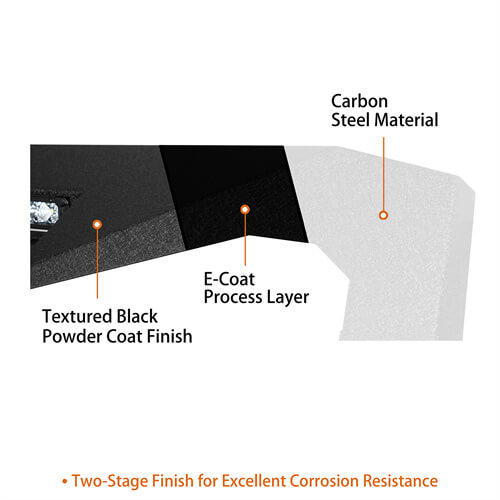 Carbon
Steel Material

E-Coat
Process Layer

Textured Black
Powder Coat Finish

• Two-Stage Finish for Excellent Corrosion Resistance